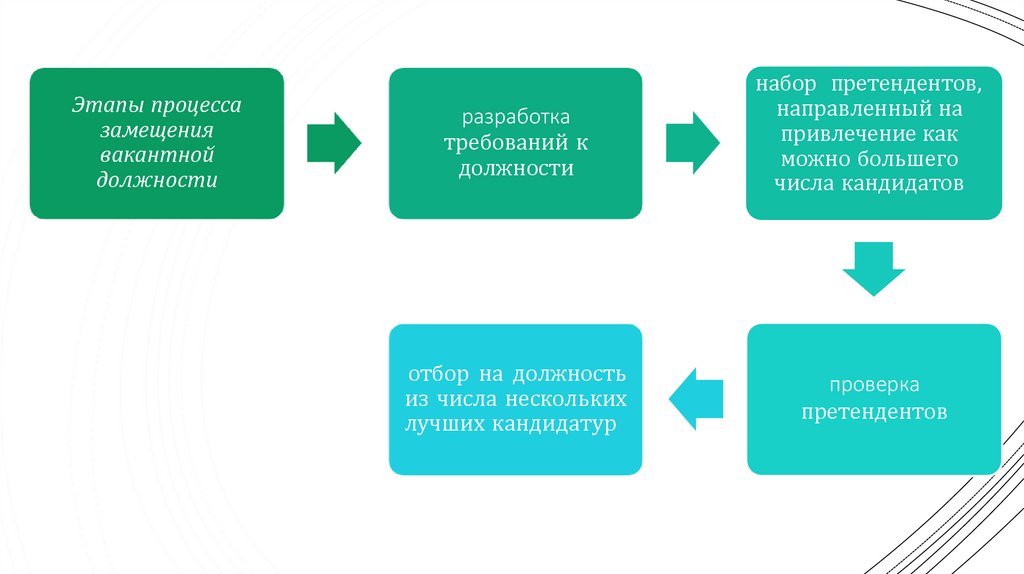 Этапы процесса замещения вакантной должности

разработка требований к должности

набор претендентов, направленный на привлечение как можно большего числа кандидатов

проверка претендентов

отбор на должность из числа нескольких лучших кандидатур